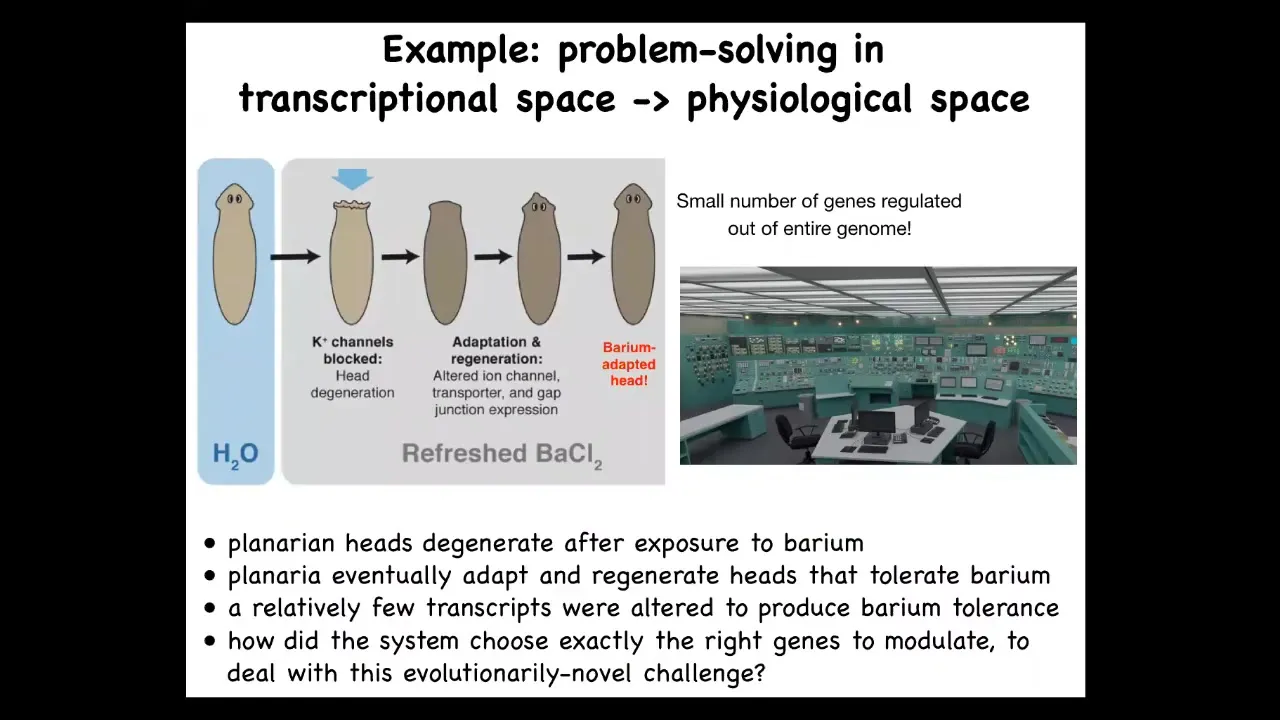 Example: problem-solving in transcriptional space -> physiological space

$H_2O$

$K^+$ channels blocked:
Head degeneration

Adaptation & regeneration:
Altered ion channel, transporter, and gap junction expression

Barium-adapted head!

Refreshed $BaCl_2$

Small number of genes regulated out of entire genome!

• planarian heads degenerate after exposure to barium
• planaria eventually adapt and regenerate heads that tolerate barium
• a relatively few transcripts were altered to produce barium tolerance
• how did the system choose exactly the right genes to modulate, to deal with this evolutionarily-novel challenge?